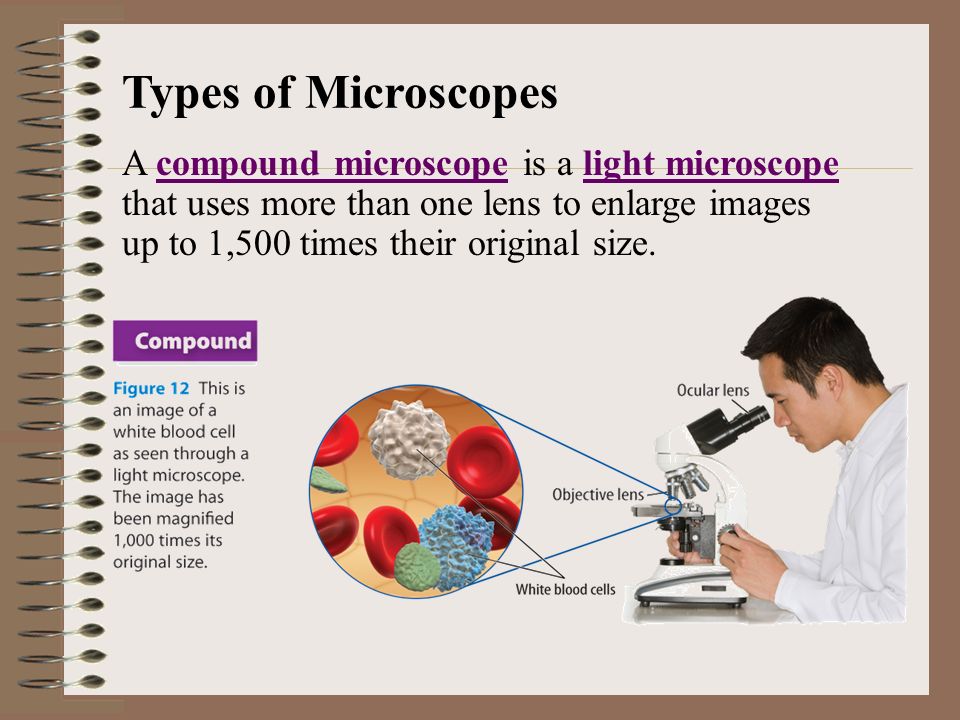 Types of Microscopes

A compound microscope is a light microscope that uses more than one lens to enlarge images up to 1,500 times their original size.

Compound

Figure 12 This is an image of a white blood cell as seen through a light microscope. The image has been magnified 1,000 times its original size.

Ocular lens

Objective lens

White blood cells